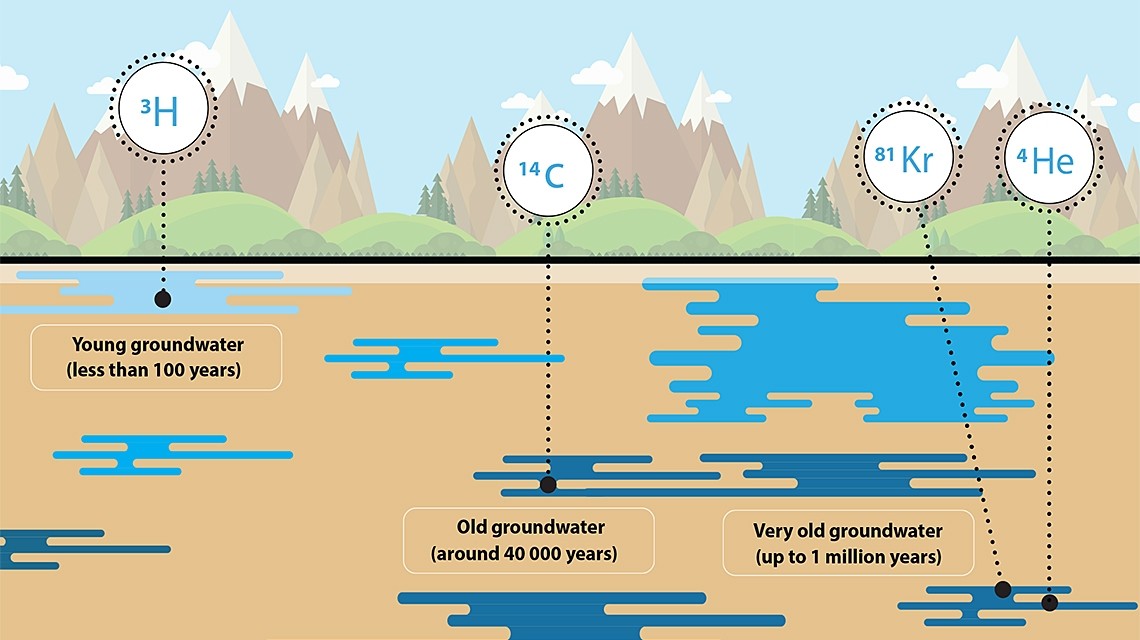 $^{3}H$

$^{14}C$

$^{81}Kr$

$^{4}He$

Young groundwater (less than 100 years)

Old groundwater (around 40 000 years)

Very old groundwater (up to 1 million years)